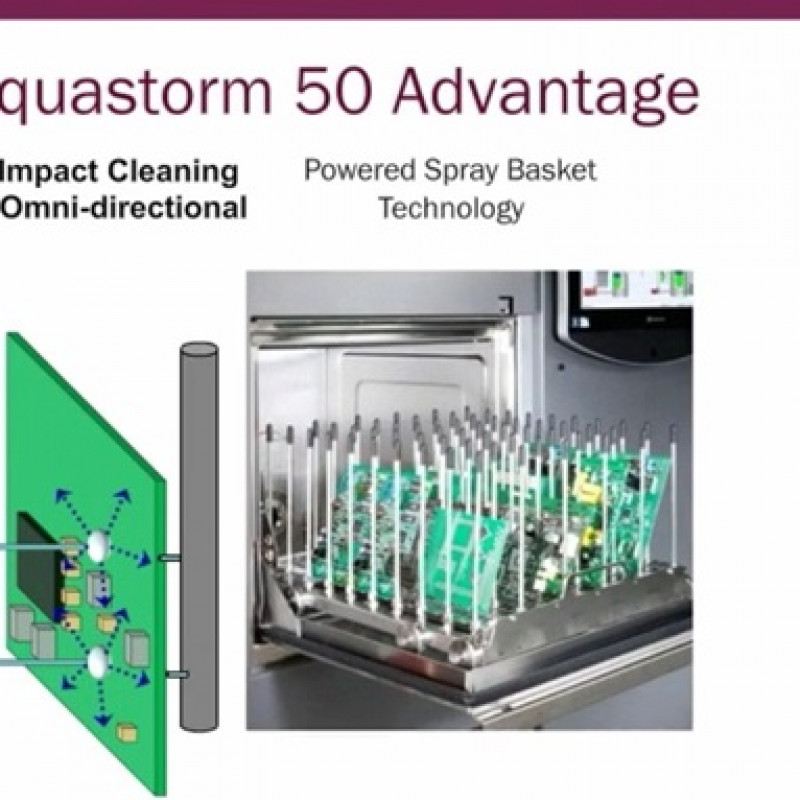 quastorm 50 Advantage

Impact Cleaning
Omni-directional

Powered Spray Basket Technology